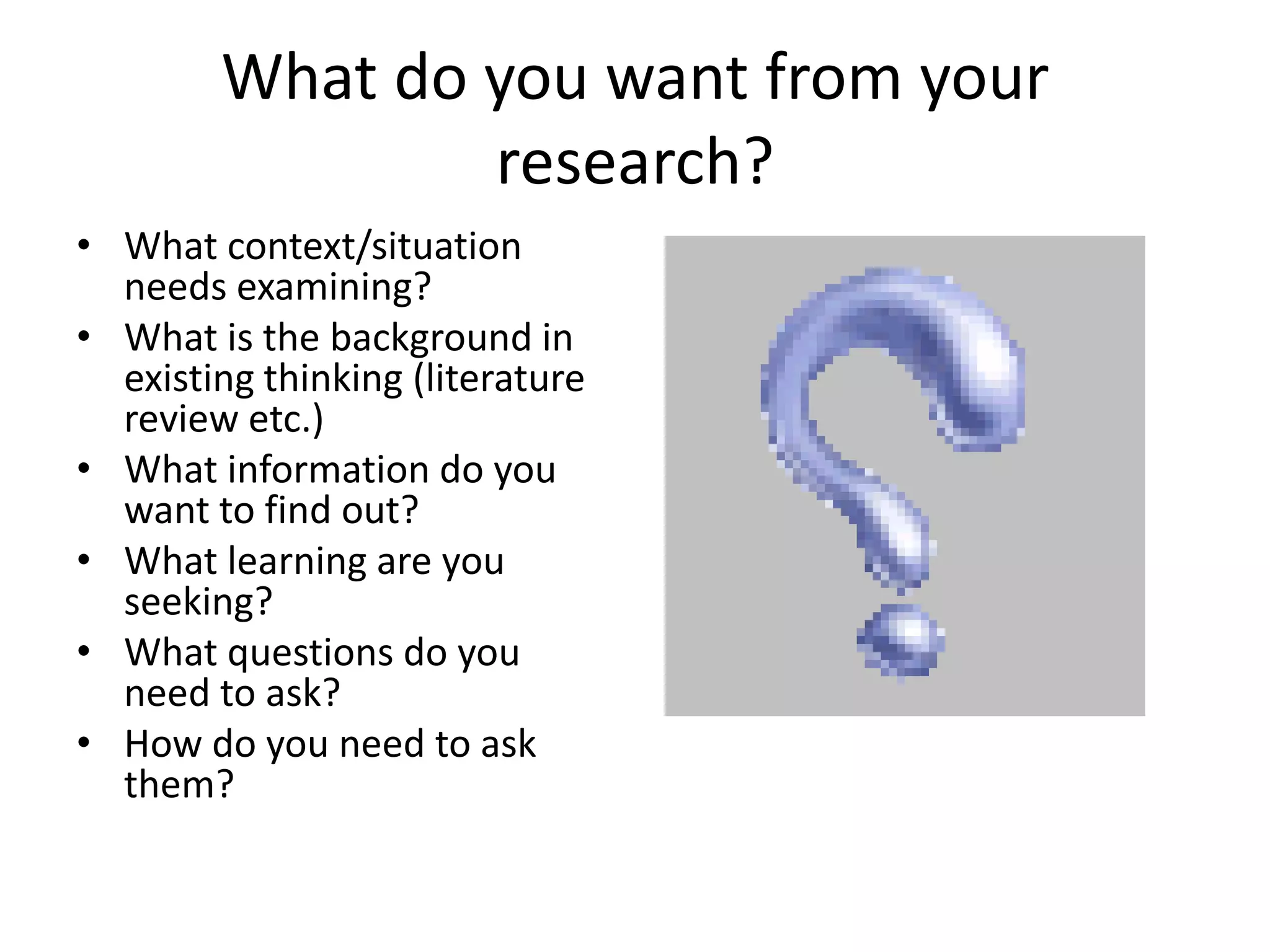 What do you want from your research?

• What context/situation needs examining?
• What is the background in existing thinking (literature review etc.)
• What information do you want to find out?
• What learning are you seeking?
• What questions do you need to ask?
• How do you need to ask them?